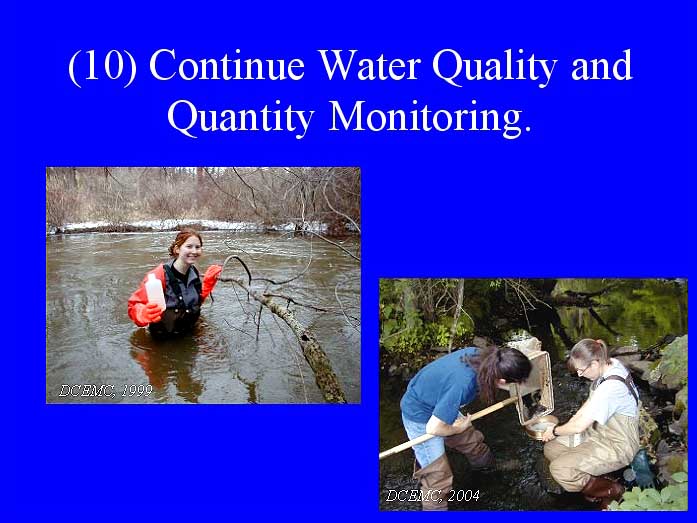 (10) Continue Water Quality and Quantity Monitoring.

DCEMC, 1999

DCEMC, 2004